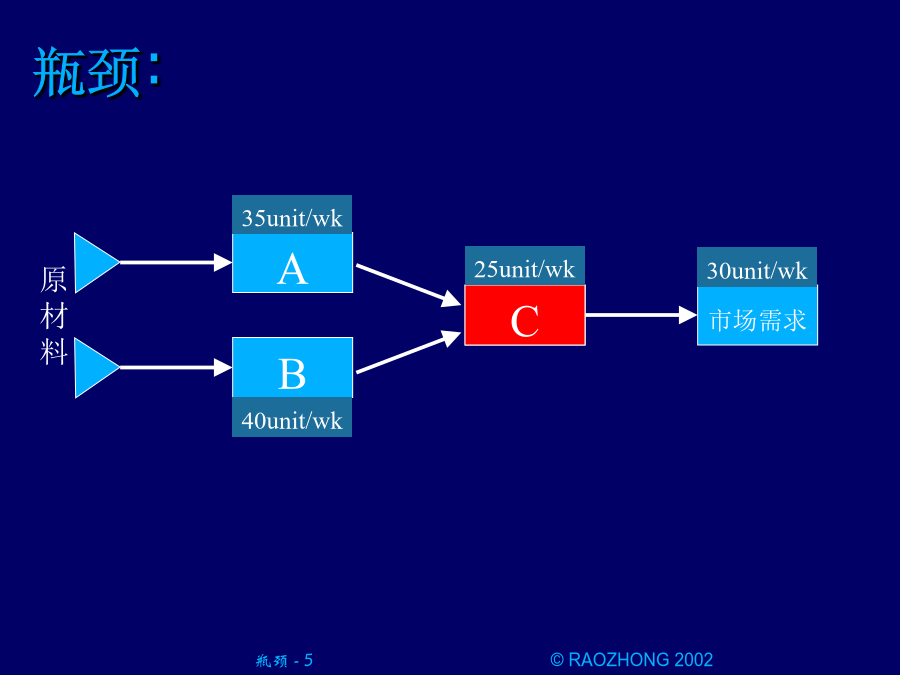 瓶颈:

原材料

35unit/wk

A

B

40unit/wk

25unit/wk

C

30unit/wk

市场需求

瓶颈 - 5

© RAOZHONG 2002